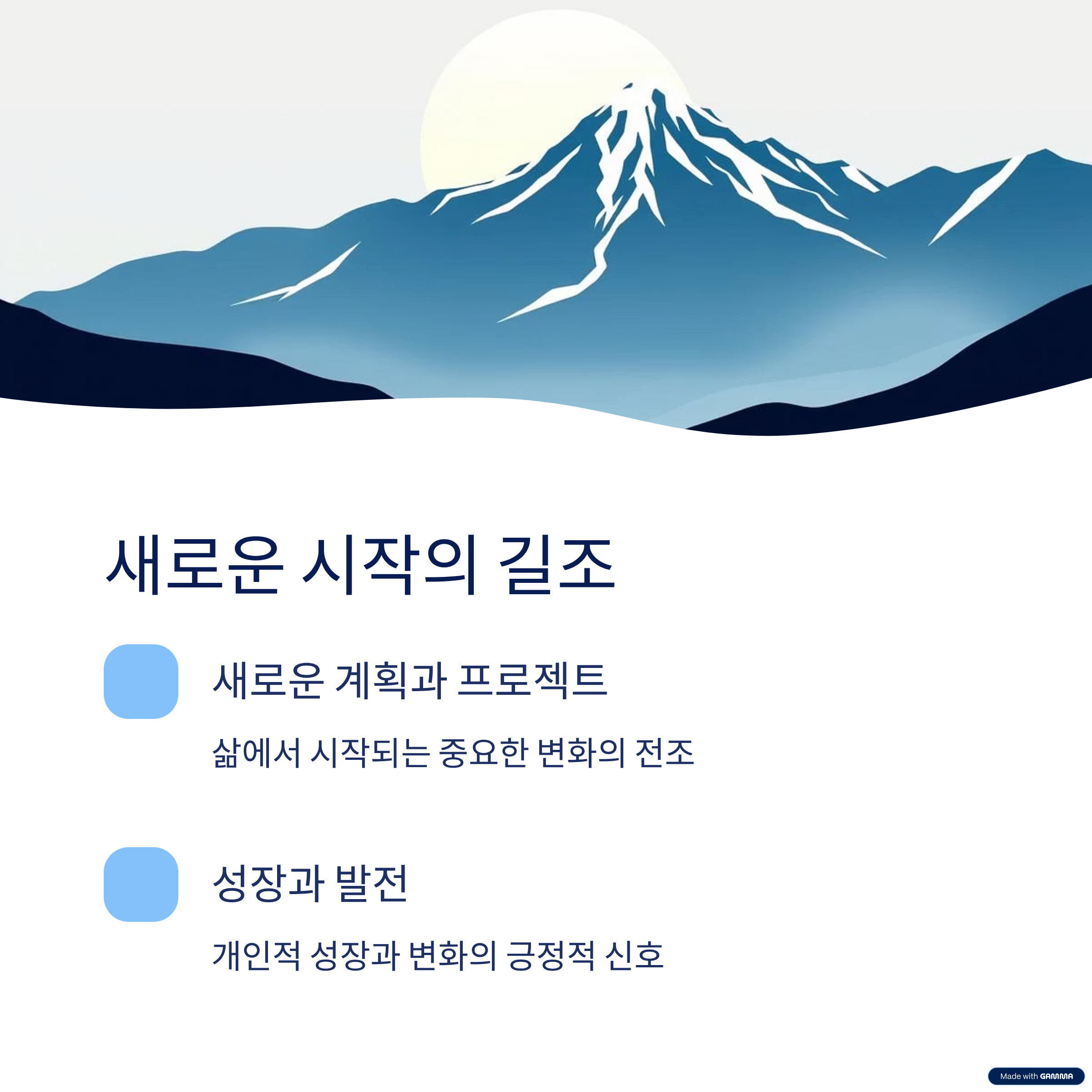 새로운 시작의 길조

새로운 계획과 프로젝트

삶에서 시작되는 중요한 변화의 전조

성장과 발전

개인적 성장과 변화의 긍정적 신호

Made with GAMMA